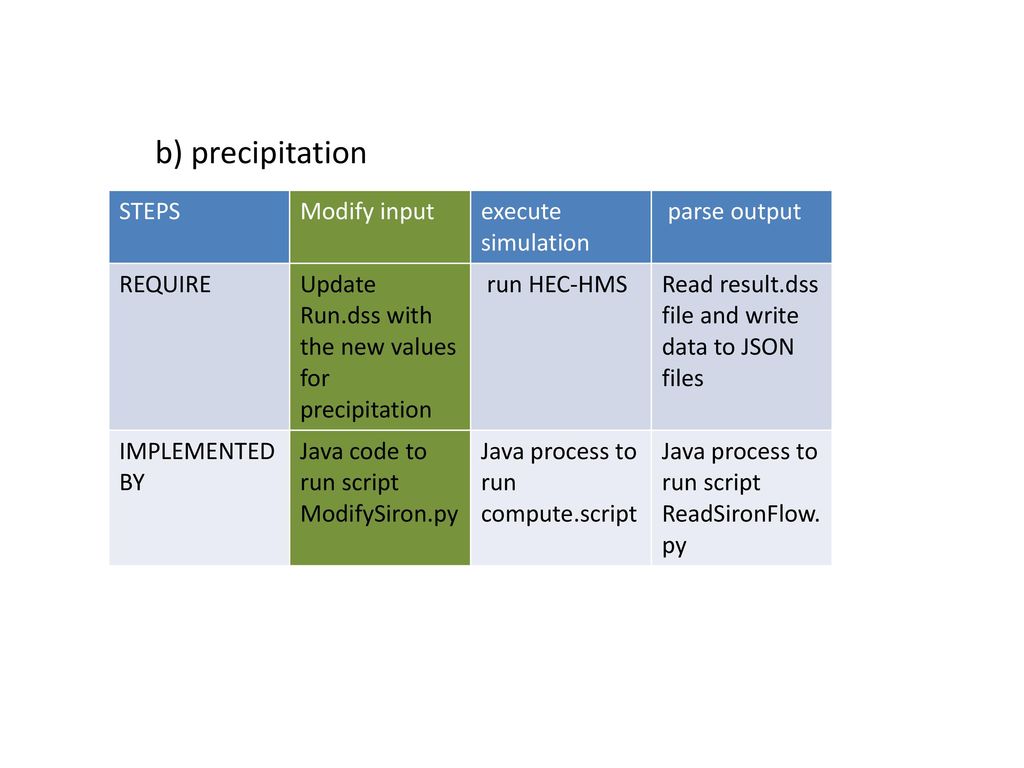 b) precipitation

| STEPS | Modify input | execute simulation | parse output |
|---|---|---|---|
| REQUIRE | Update Run.dss with the new values for precipitation | run HEC-HMS | Read result.dss file and write data to JSON files |
| IMPLEMENTED BY | Java code to run script ModifySiron.py | Java process to run compute.script | Java process to run script ReadSironFlow.py |